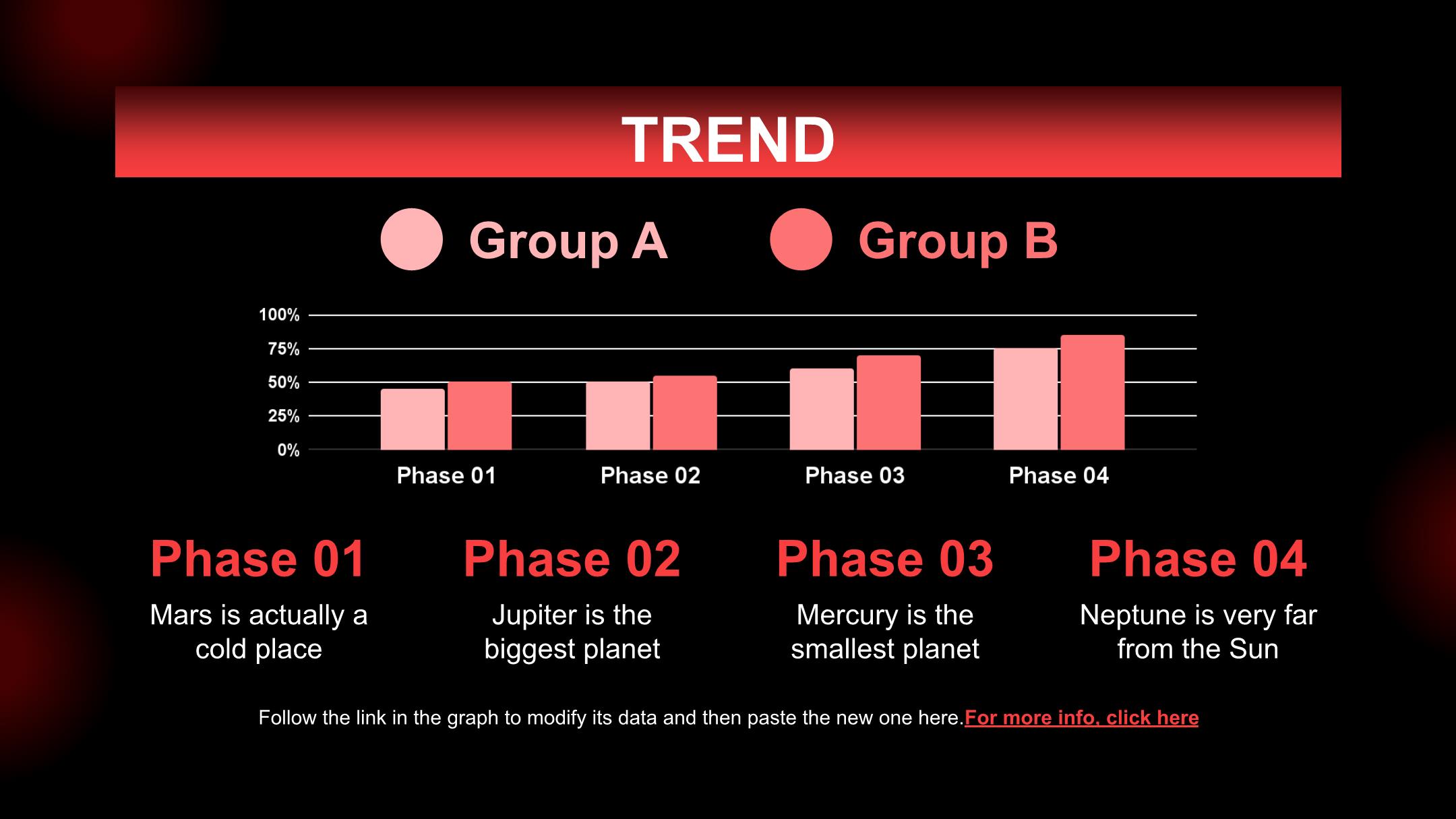 TREND

Group A

Group B

100%
75%
50%
25%
0%

Phase 01
Phase 02
Phase 03
Phase 04

Phase 01
Mars is actually a cold place

Phase 02
Jupiter is the biggest planet

Phase 03
Mercury is the smallest planet

Phase 04
Neptune is very far from the Sun

Follow the link in the graph to modify its data and then paste the new one here.For more info, click here